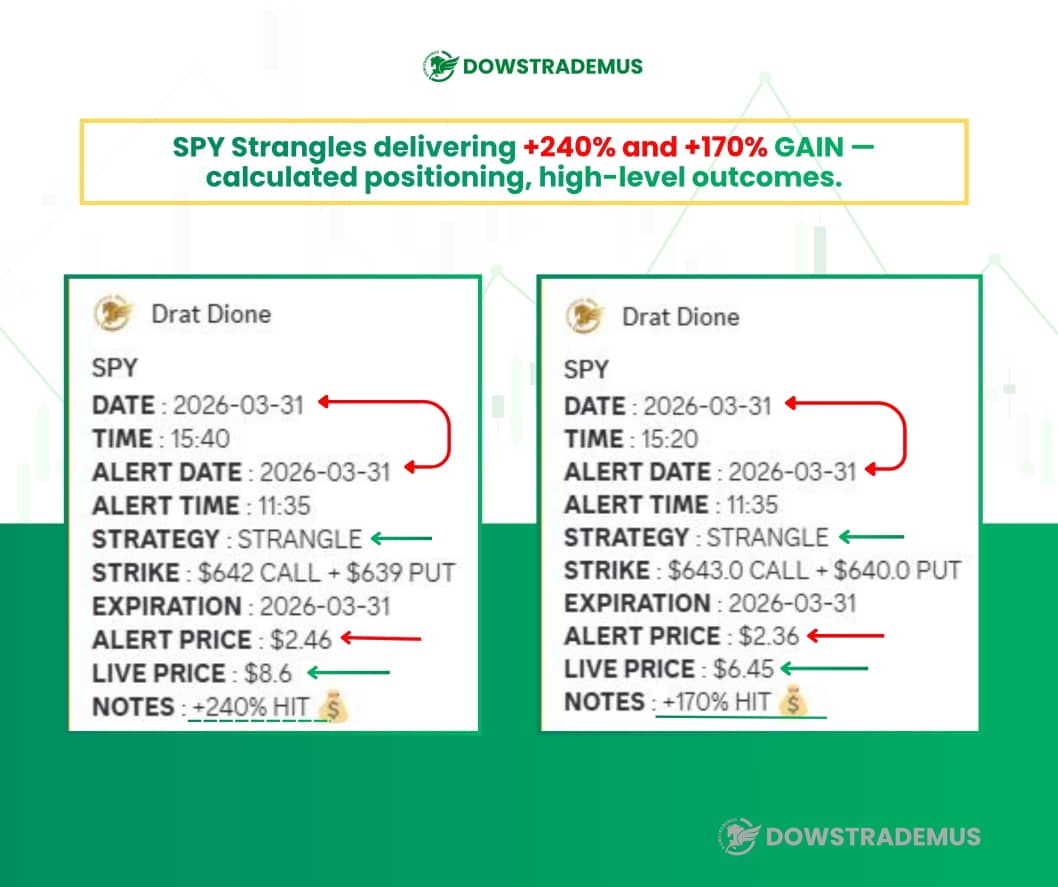 DOWSTRADEMUS

SPY Strangles delivering +240% and +170% GAIN — calculated positioning, high-level outcomes.

Drat Dione
SPY
DATE : 2026-03-31
TIME : 15:40
ALERT DATE : 2026-03-31
ALERT TIME : 11:35
STRATEGY : STRANGLE
STRIKE : $642 CALL + $639 PUT
EXPIRATION : 2026-03-31
ALERT PRICE : $2.46
LIVE PRICE : $8.6
NOTES : +240% HIT 💰

Drat Dione
SPY
DATE : 2026-03-31
TIME : 15:20
ALERT DATE : 2026-03-31
ALERT TIME : 11:35
STRATEGY : STRANGLE
STRIKE : $643.0 CALL + $640.0 PUT
EXPIRATION : 2026-03-31
ALERT PRICE : $2.36
LIVE PRICE : $6.45
NOTES : +170% HIT 💰

DOWSTRADEMUS